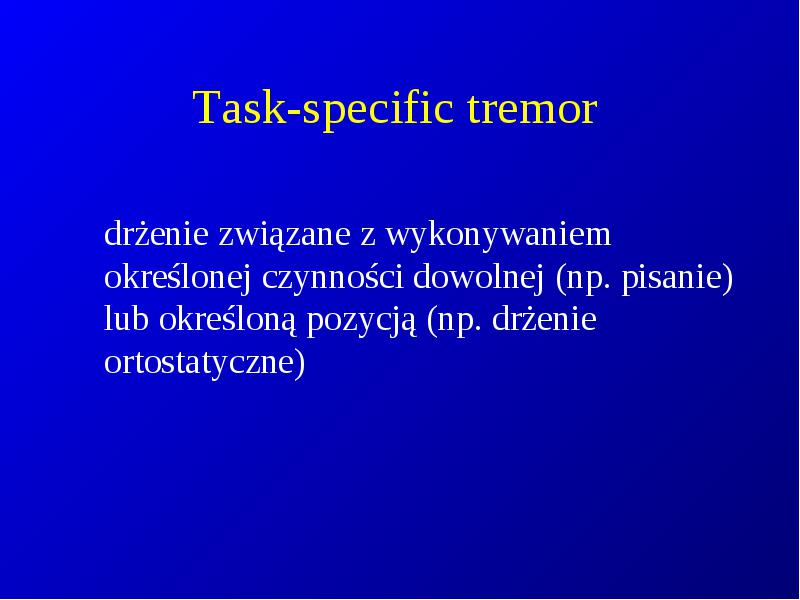 Task-specific tremor

drżenie związane z wykonywaniem określonej czynności dowolnej (np. pisanie) lub określoną pozycją (np. drżenie ortostatyczne)